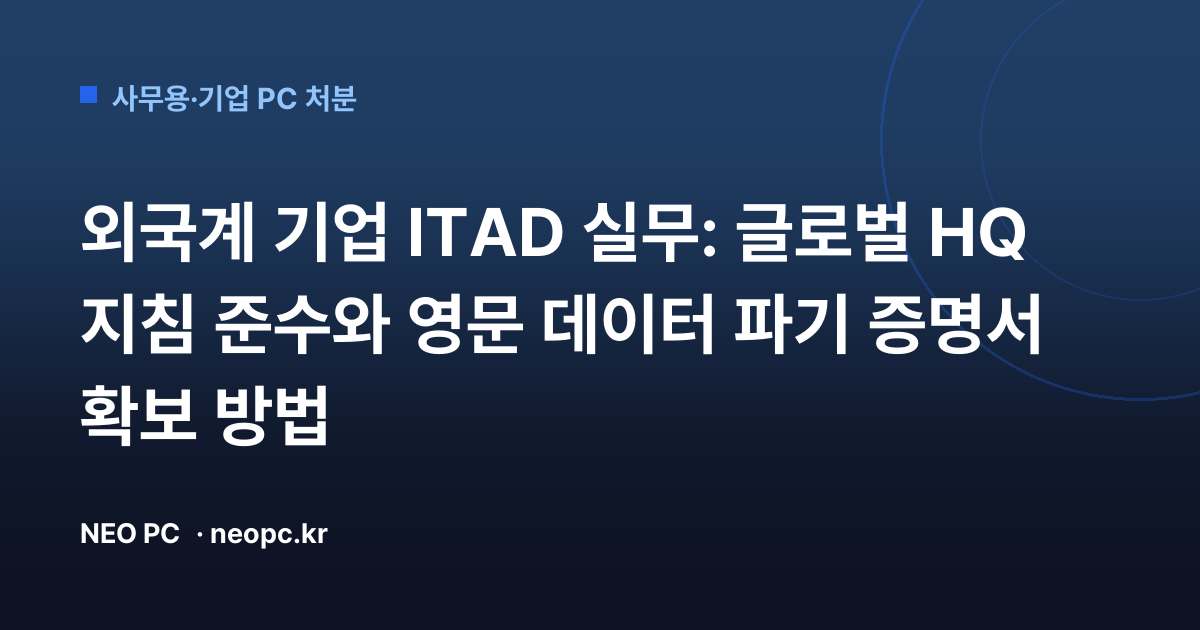 사무용·기업 PC 처분

외국계 기업 ITAD 실무: 글로벌 HQ 지침 준수와 영문 데이터 파기 증명서 확보 방법

NEO PC · neopc.kr